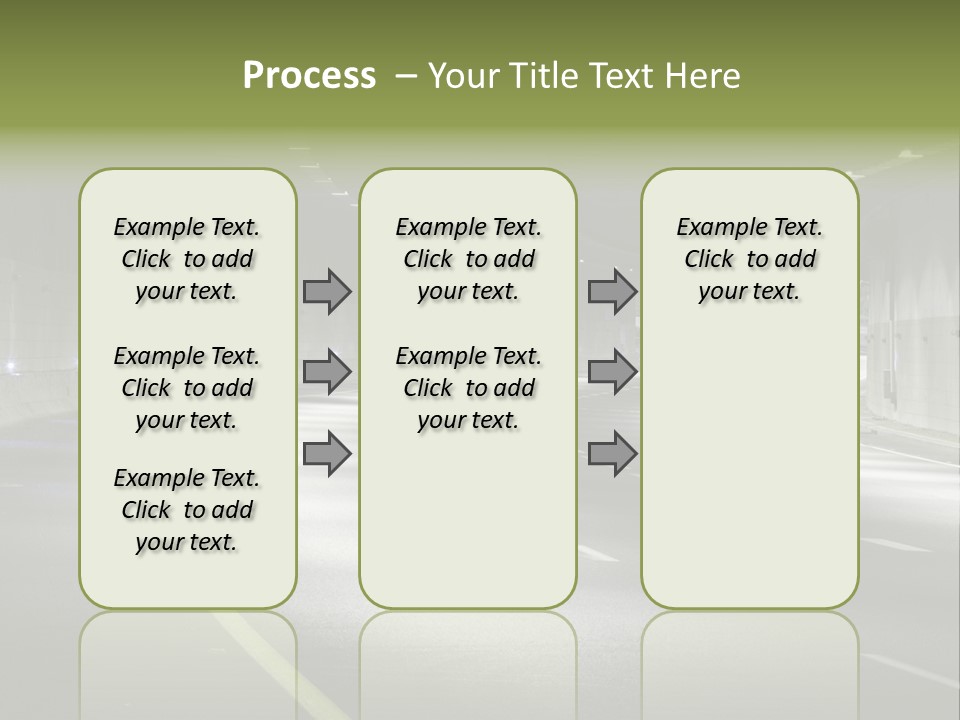 Process – Your Title Text Here

Example Text. Click to add your text.

Example Text. Click to add your text.

Example Text. Click to add your text.

Example Text. Click to add your text.

Example Text. Click to add your text.

Example Text. Click to add your text.